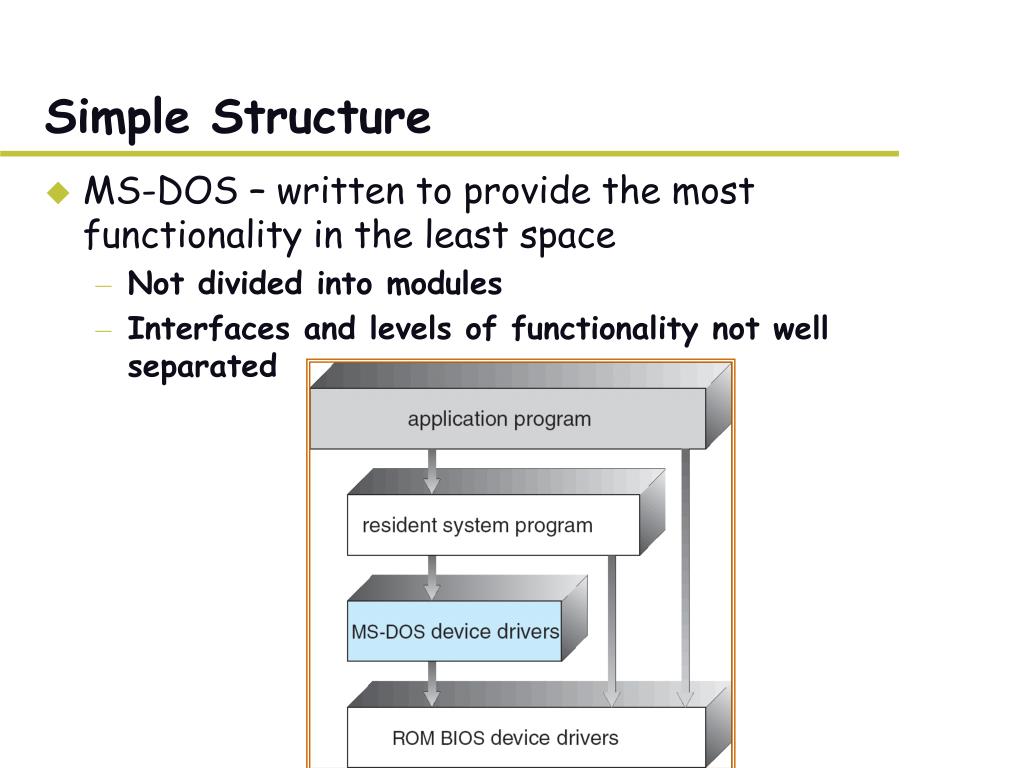 Simple Structure

MS-DOS – written to provide the most functionality in the least space

– Not divided into modules

– Interfaces and levels of functionality not well separated

application program

resident system program

MS-DOS device drivers

ROM BIOS device drivers